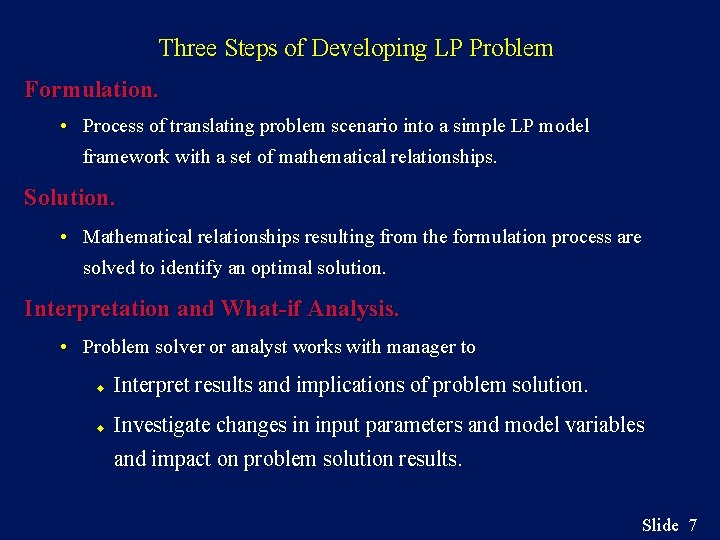 Three Steps of Developing LP Problem

Formulation.

• Process of translating problem scenario into a simple LP model framework with a set of mathematical relationships.

Solution.

• Mathematical relationships resulting from the formulation process are solved to identify an optimal solution.

Interpretation and What-if Analysis.

• Problem solver or analyst works with manager to

◆ Interpret results and implications of problem solution.

◆ Investigate changes in input parameters and model variables and impact on problem solution results.

Slide 7